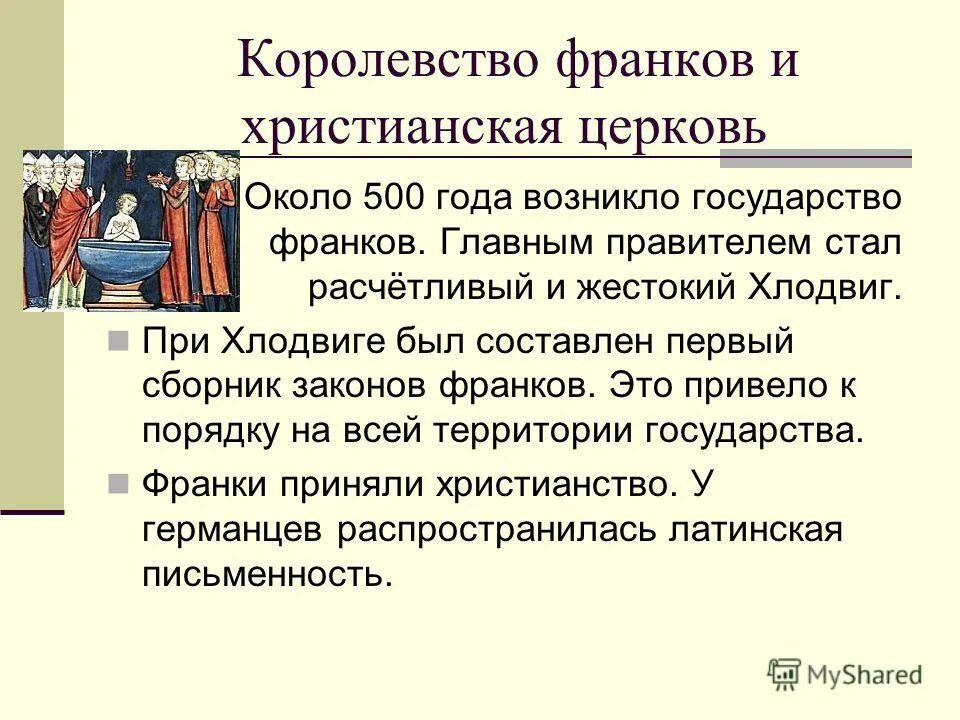 Королевство франков и христианская церковь

Около 500 года возникло государство франков. Главным правителем стал расчётливый и жестокий Хлодвиг.

При Хлодвиге был составлен первый сборник законов франков. Это привело к порядку на всей территории государства.

Франки приняли христианство. У германцев распространилась латинская письменность.

MyShared